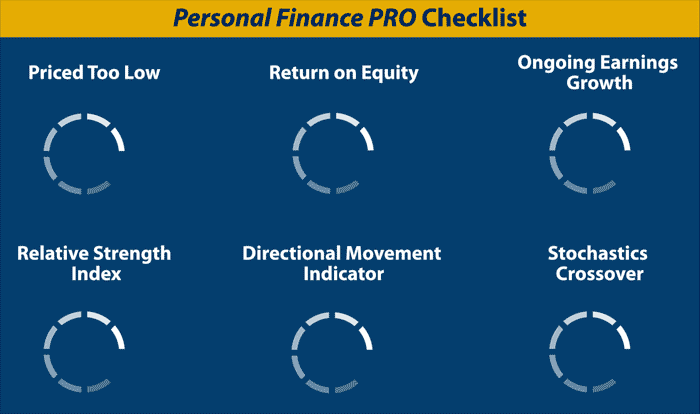 Personal Finance PRO Checklist

Priced Too Low

Return on Equity

Ongoing Earnings Growth

Relative Strength Index

Directional Movement Indicator

Stochastics Crossover